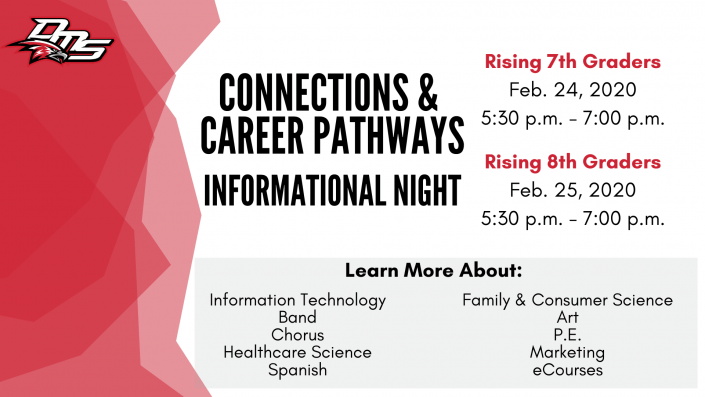 DMS

CONNECTIONS & CAREER PATHWAYS INFORMATIONAL NIGHT

Rising 7th Graders
Feb. 24, 2020
5:30 p.m. - 7:00 p.m.

Rising 8th Graders
Feb. 25, 2020
5:30 p.m. - 7:00 p.m.

Learn More About:

Information Technology
Band
Chorus
Healthcare Science
Spanish

Family & Consumer Science
Art
P.E.
Marketing
eCourses